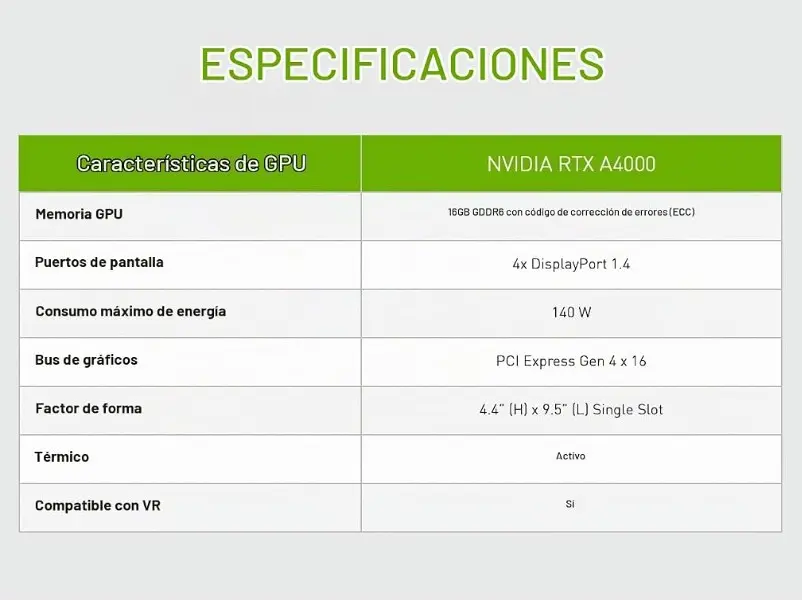 ESPECIFICACIONES

| Características de GPU | NVIDIA RTX A4000 |
|---|---|
| Memoria GPU | 16GB GDDR6 con código de corrección de errores (ECC) |
| Puertos de pantalla | 4x DisplayPort 1.4 |
| Consumo máximo de energía | 140 W |
| Bus de gráficos | PCI Express Gen 4 x 16 |
| Factor de forma | 4.4" (H) x 9.5" (L) Single Slot |
| Térmico | Activo |
| Compatible con VR | Sí |